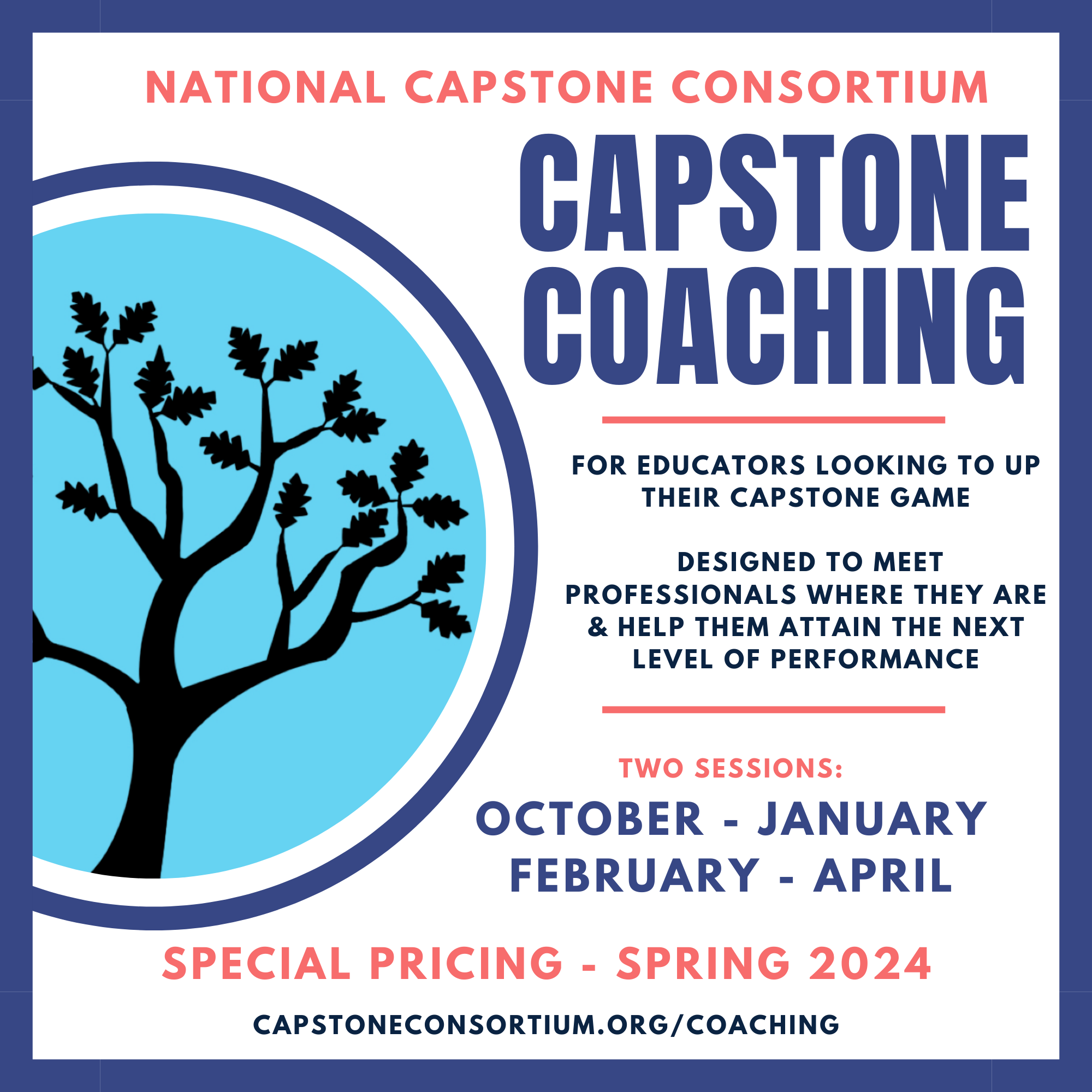 NATIONAL CAPSTONE CONSORTIUM

CAPSTONE COACHING

FOR EDUCATORS LOOKING TO UP THEIR CAPSTONE GAME

DESIGNED TO MEET PROFESSIONALS WHERE THEY ARE & HELP THEM ATTAIN THE NEXT LEVEL OF PERFORMANCE

TWO SESSIONS:

OCTOBER - JANUARY
FEBRUARY - APRIL

SPECIAL PRICING - SPRING 2024

CAPSTONECONSORTIUM.ORG/COACHING